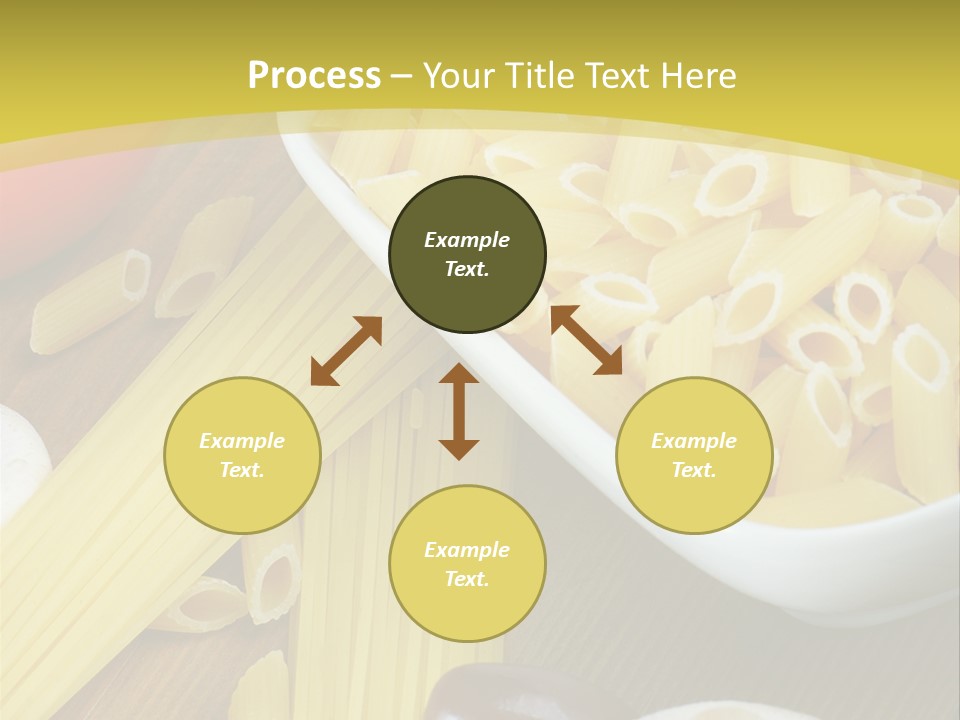 Process – Your Title Text Here

Example Text.

Example Text.

Example Text.

Example Text.